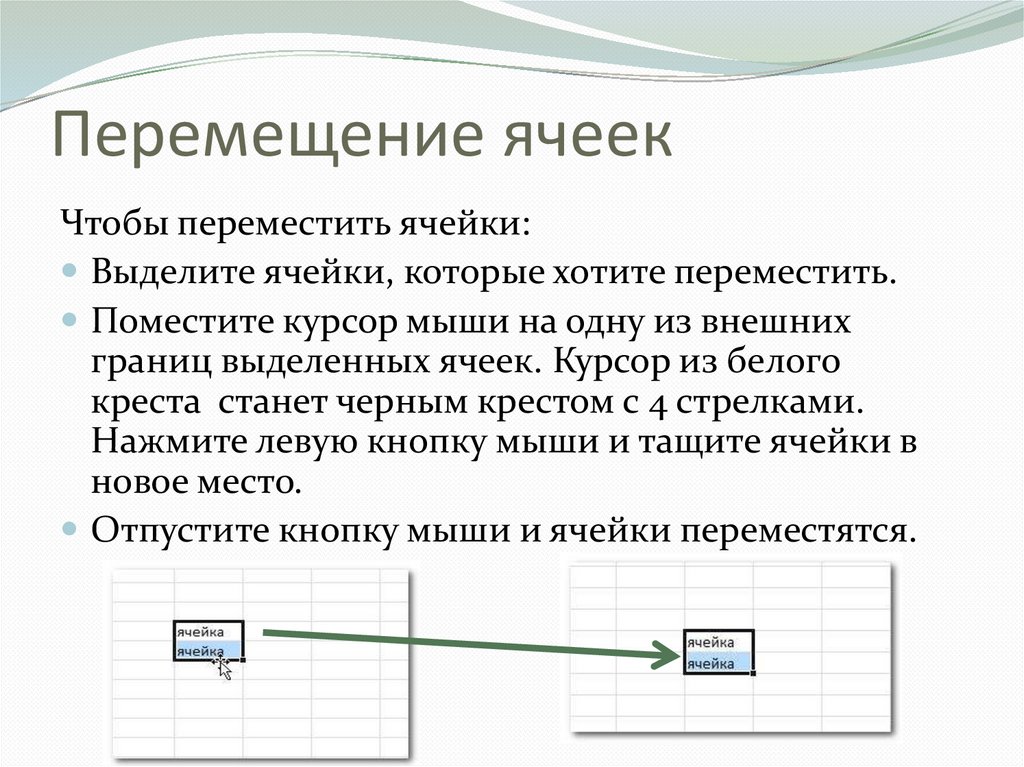 Перемещение ячеек

Чтобы переместить ячейки:

Выделите ячейки, которые хотите переместить.

Поместите курсор мыши на одну из внешних границ выделенных ячеек. Курсор из белого креста станет черным крестом с 4 стрелками. Нажмите левую кнопку мыши и тащите ячейки в новое место.

Отпустите кнопку мыши и ячейки переместятся.

ячейка
ячейка

ячейка
ячейка